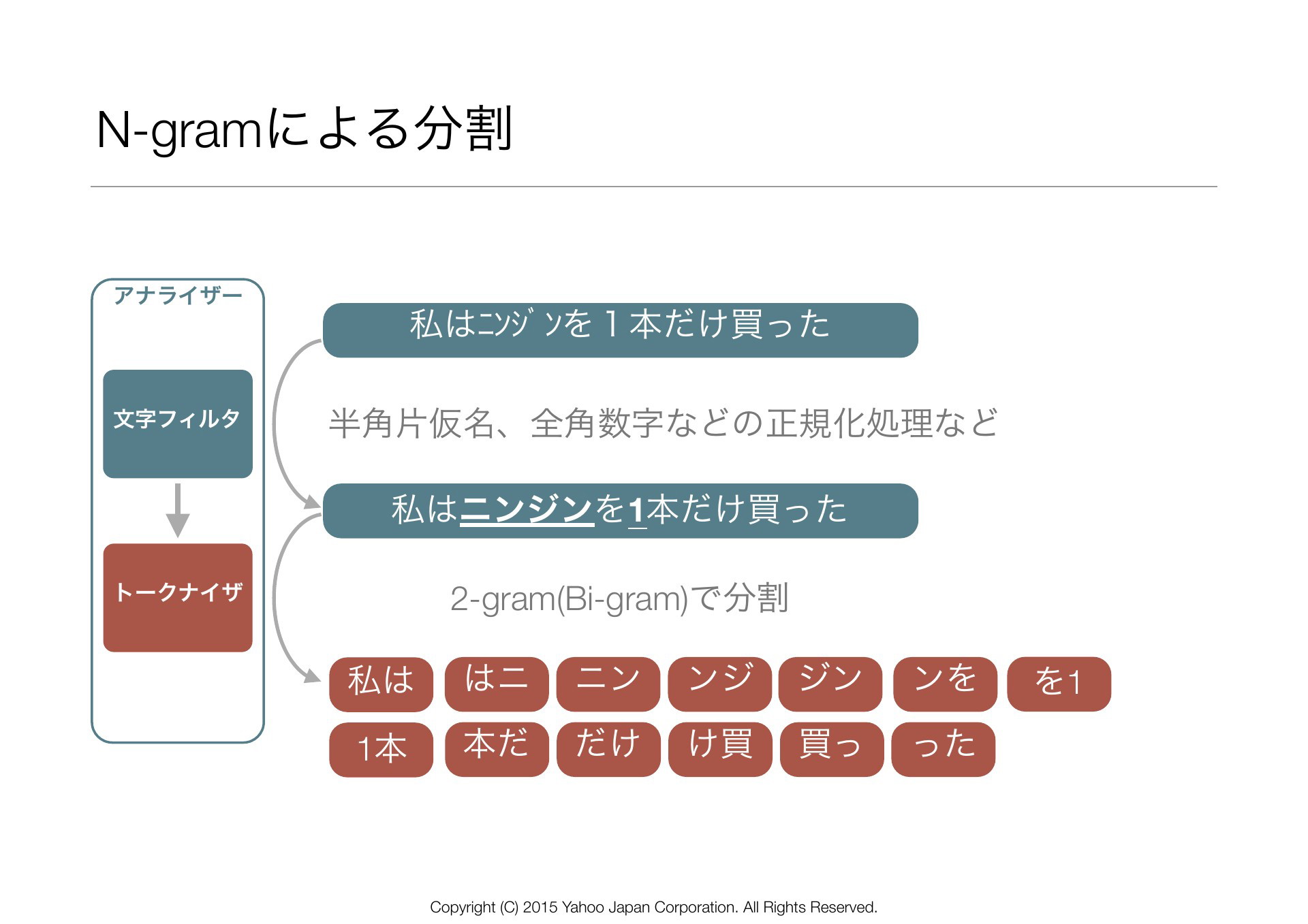 N-gramによる分割

アナライザー

文字フィルタ

トークナイザ

私はﾆﾝｼﾞﾝを１本だけ買った

半角片仮名、全角数字などの正規化処理など

私はニンジンを1本だけ買った

2-gram(Bi-gram)で分割

私は はニ ニン ンジ ジン ンを を1
1本 本だ だけ け買 買っ った

Copyright (C) 2015 Yahoo Japan Corporation. All Rights Reserved.